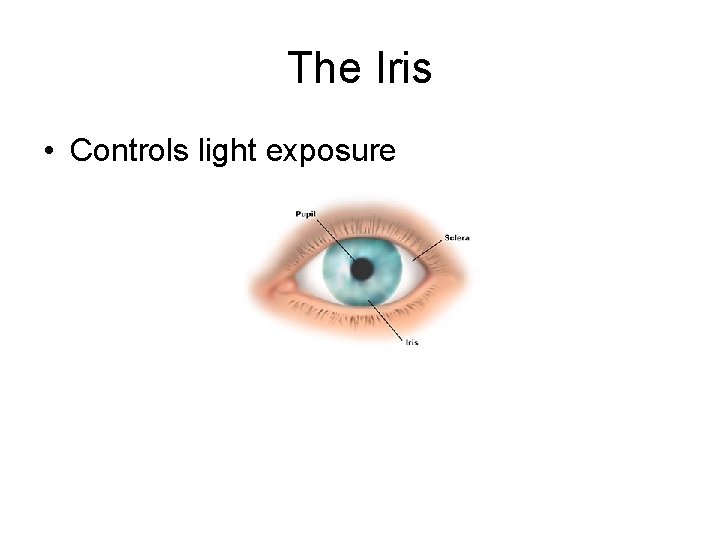 The Iris

• Controls light exposure

Pupil

Sclera

Iris